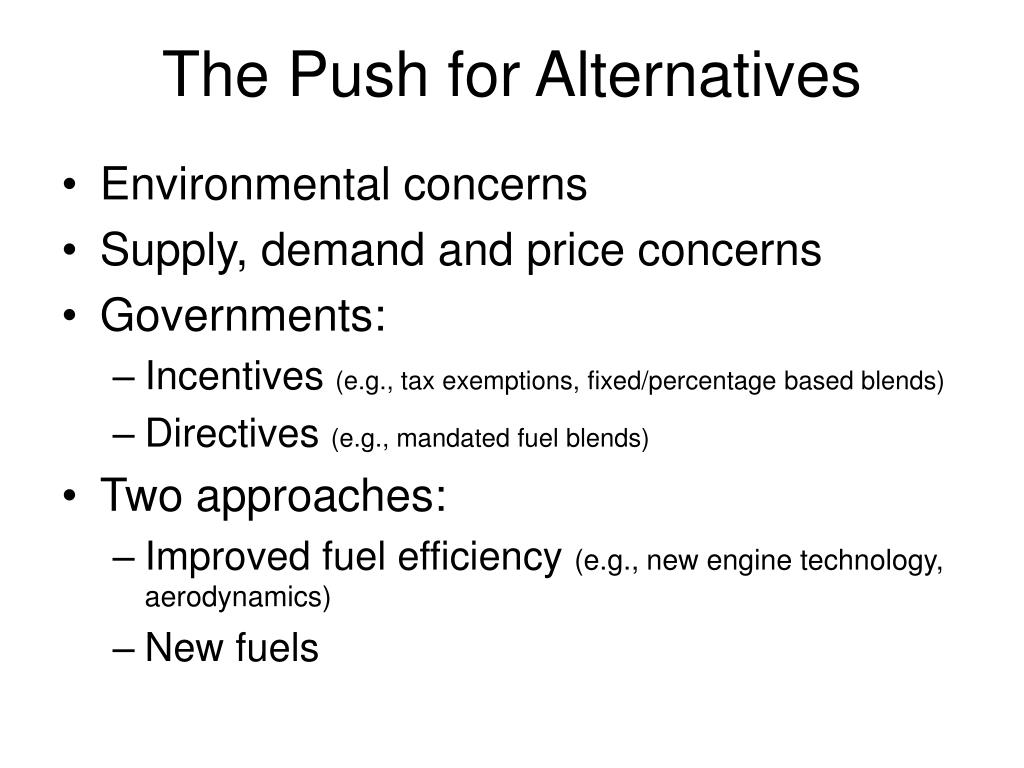 The Push for Alternatives

• Environmental concerns
• Supply, demand and price concerns
• Governments:
– Incentives (e.g., tax exemptions, fixed/percentage based blends)
– Directives (e.g., mandated fuel blends)
• Two approaches:
– Improved fuel efficiency (e.g., new engine technology, aerodynamics)
– New fuels